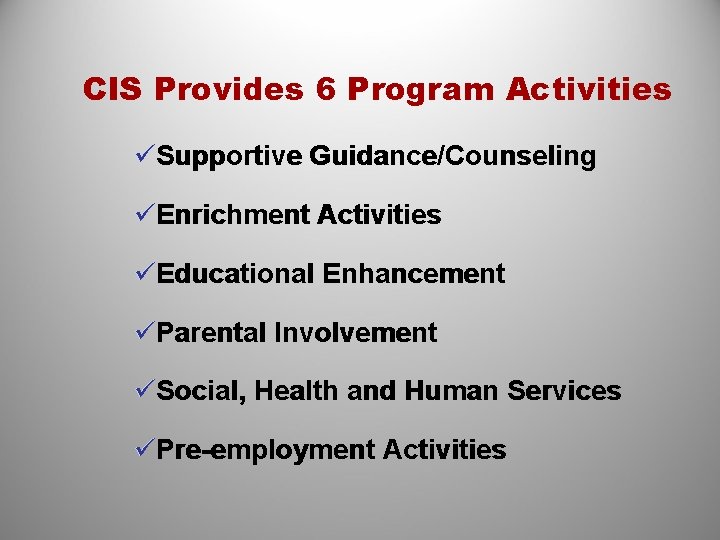 CIS Provides 6 Program Activities

✓Supportive Guidance/Counseling

✓Enrichment Activities

✓Educational Enhancement

✓Parental Involvement

✓Social, Health and Human Services

✓Pre-employment Activities